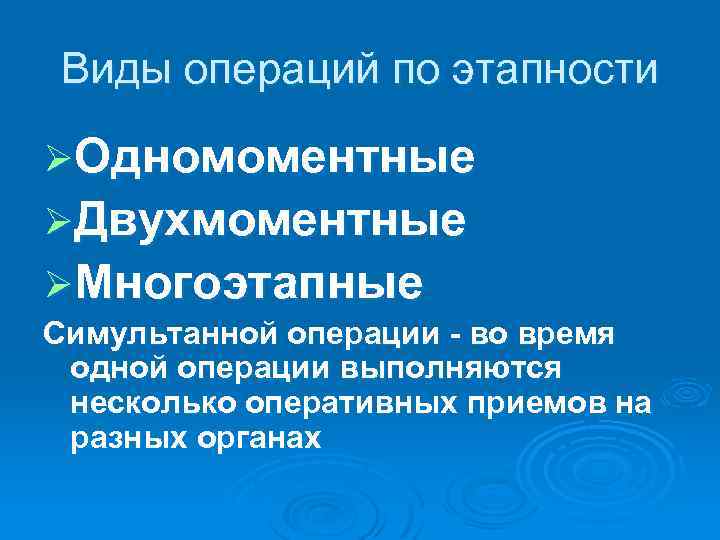 Виды операций по этапности

➢Одномоментные
➢Двухмоментные
➢Многоэтапные

Симультанной операции - во время одной операции выполняются несколько оперативных приемов на разных органах